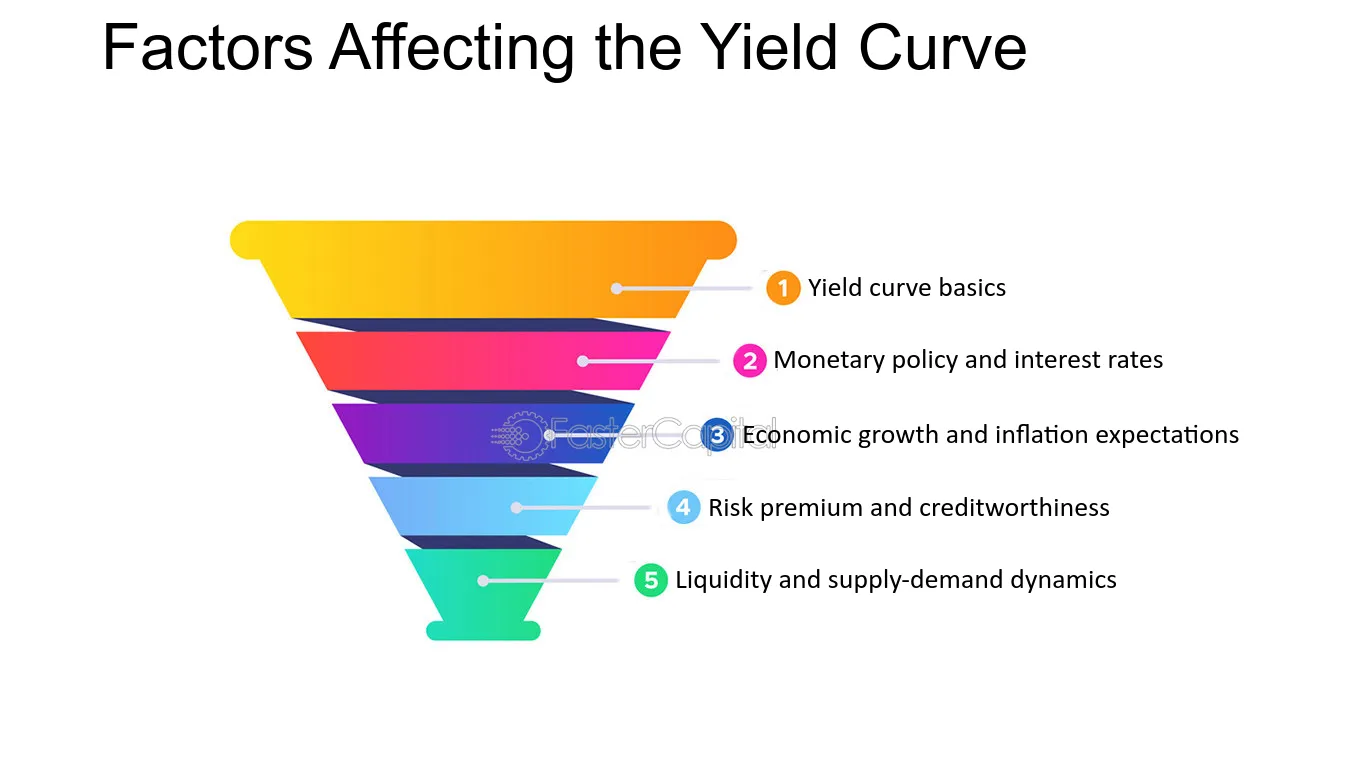 Factors Affecting the Yield Curve

1 Yield curve basics

2 Monetary policy and interest rates

FasterCapital

3 Economic growth and inflation expectations

4 Risk premium and creditworthiness

5 Liquidity and supply-demand dynamics